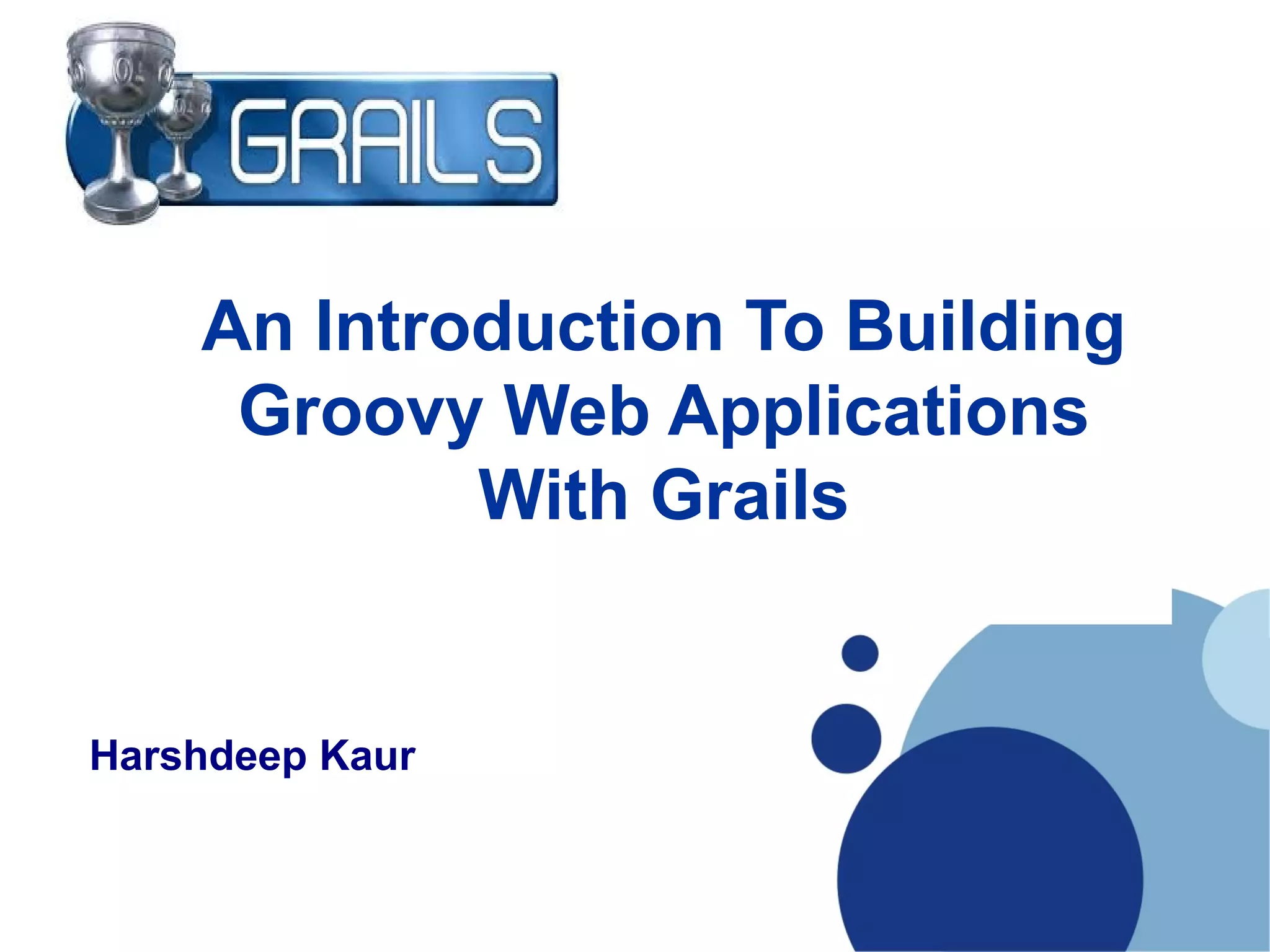 GRAILS

An Introduction To Building Groovy Web Applications With Grails

Harshdeep Kaur